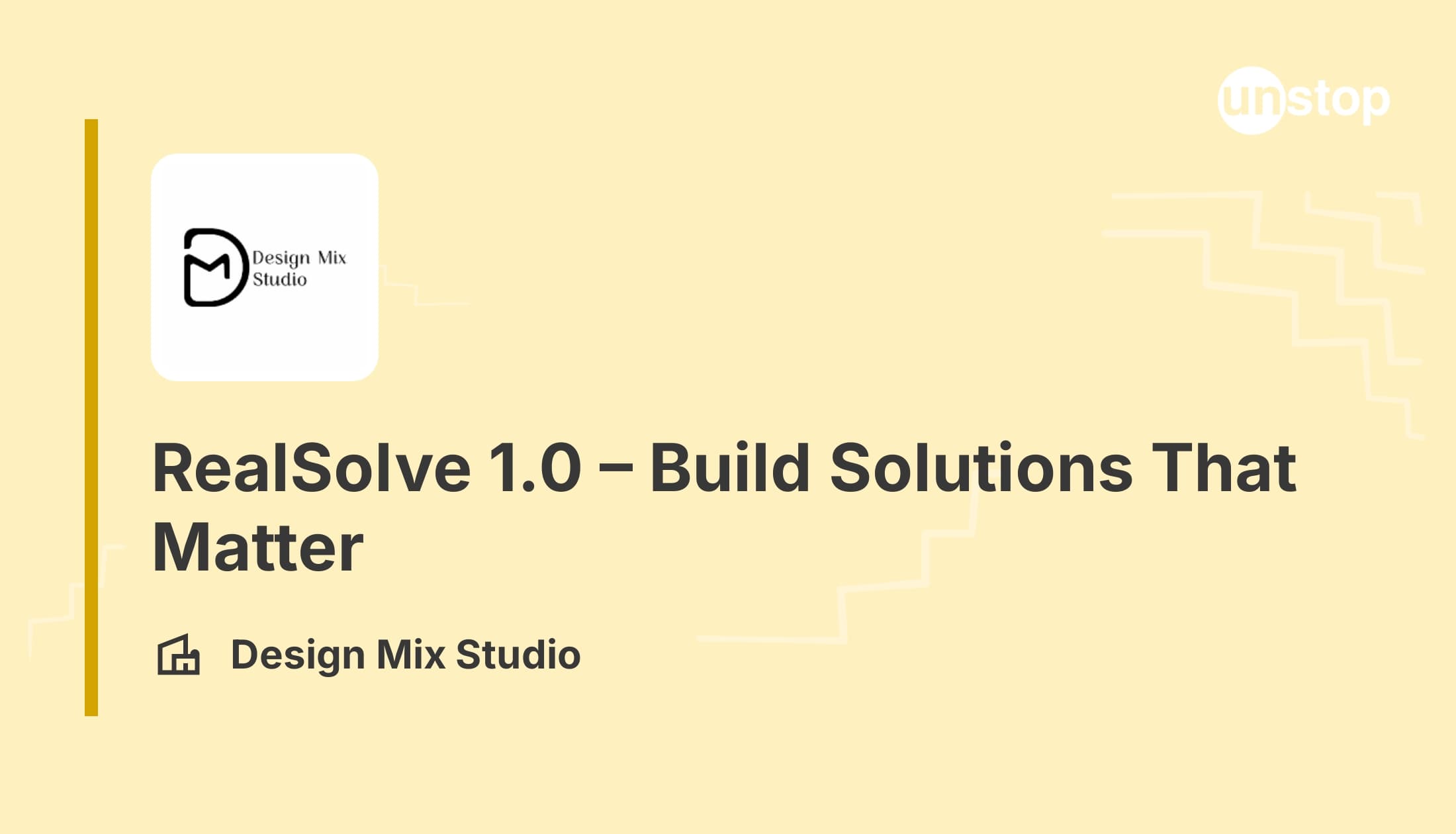 unstop

Design Mix Studio

RealSolve 1.0 – Build Solutions That Matter

Design Mix Studio